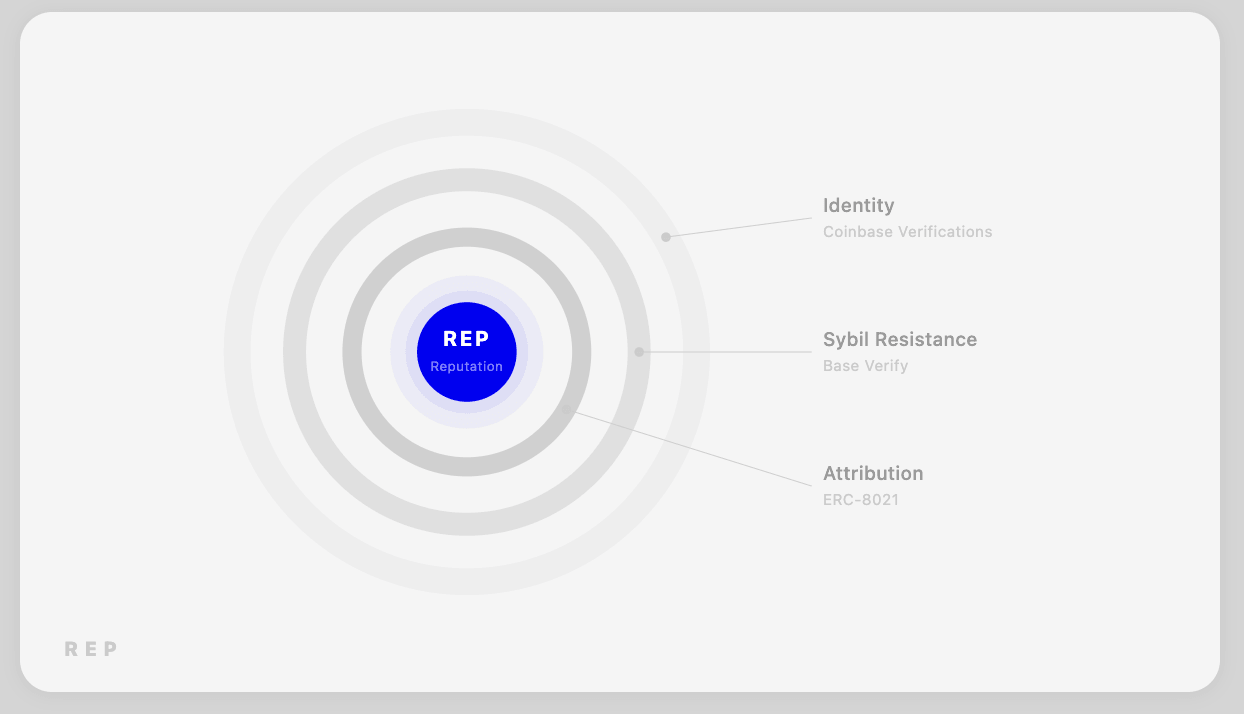 REP
Reputation

Identity
Coinbase Verifications

Sybil Resistance
Base Verify

Attribution
ERC-8021

REP